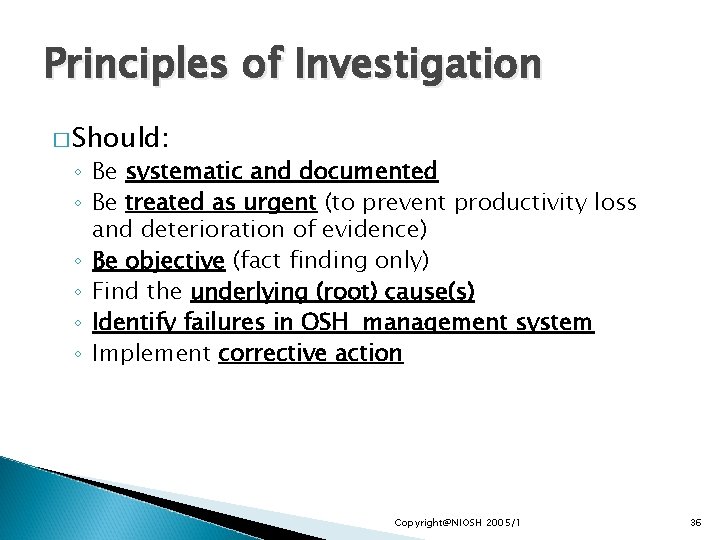 Principles of Investigation

□ Should:

◦ Be systematic and documented
◦ Be treated as urgent (to prevent productivity loss and deterioration of evidence)
◦ Be objective (fact finding only)
◦ Find the underlying (root) cause(s)
◦ Identify failures in OSH management system
◦ Implement corrective action

Copyright@NIOSH 2005/1

36